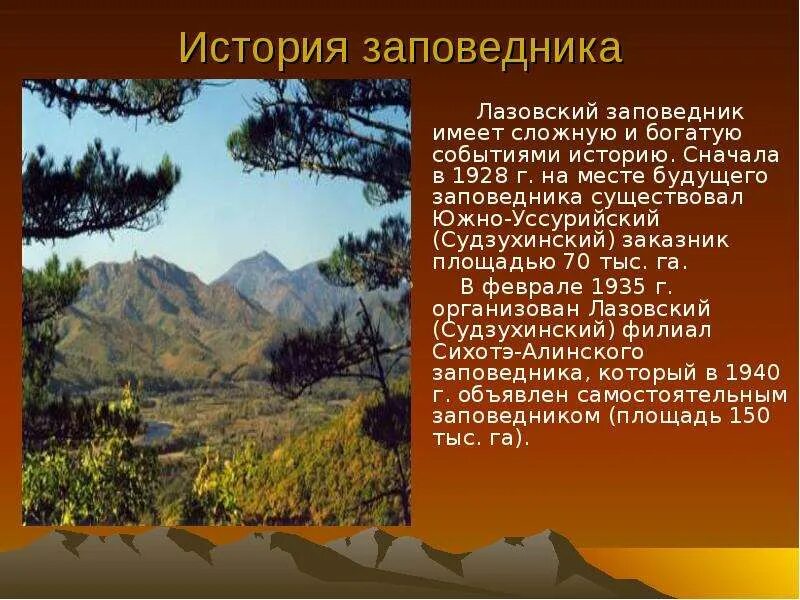 История заповедника

Лазовский заповедник имеет сложную и богатую событиями историю. Сначала в 1928 г. на месте будущего заповедника существовал Южно-Уссурийский (Судзухинский) заказник площадью 70 тыс. га.

В феврале 1935 г. организован Лазовский (Судзухинский) филиал Сихотэ-Алинского заповедника, который в 1940 г. объявлен самостоятельным заповедником (площадь 150 тыс. га).